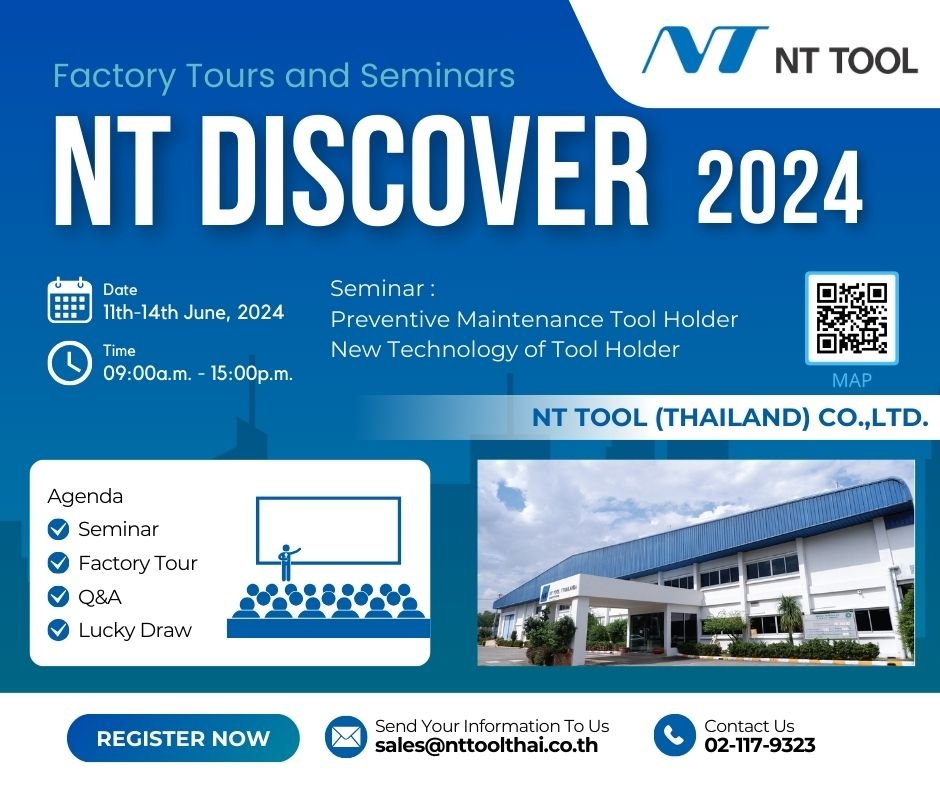 NT NT TOOL

Factory Tours and Seminars

NT DISCOVER 2024

Date
11th-14th June, 2024

Time
09:00a.m. - 15:00p.m.

Seminar :
Preventive Maintenance Tool Holder
New Technology of Tool Holder

MAP

NT TOOL (THAILAND) CO.,LTD.

Agenda
Seminar
Factory Tour
Q&A
Lucky Draw

REGISTER NOW

Send Your Information To Us
sales@nttoolthai.co.th

Contact Us
02-117-9323